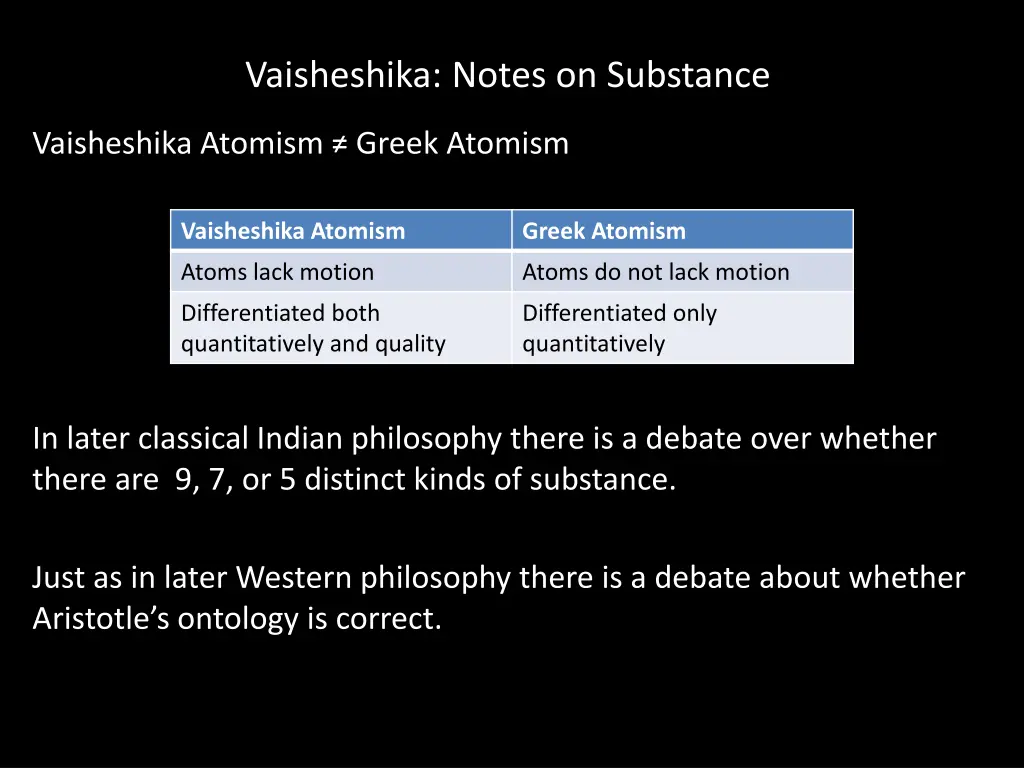 Vaisheshika: Notes on Substance

Vaisheshika Atomism ≠ Greek Atomism

| Vaisheshika Atomism | Greek Atomism |
|---|---|
| Atoms lack motion | Atoms do not lack motion |
| Differentiated both quantitatively and quality | Differentiated only quantitatively |

In later classical Indian philosophy there is a debate over whether there are 9, 7, or 5 distinct kinds of substance.

Just as in later Western philosophy there is a debate about whether Aristotle's ontology is correct.